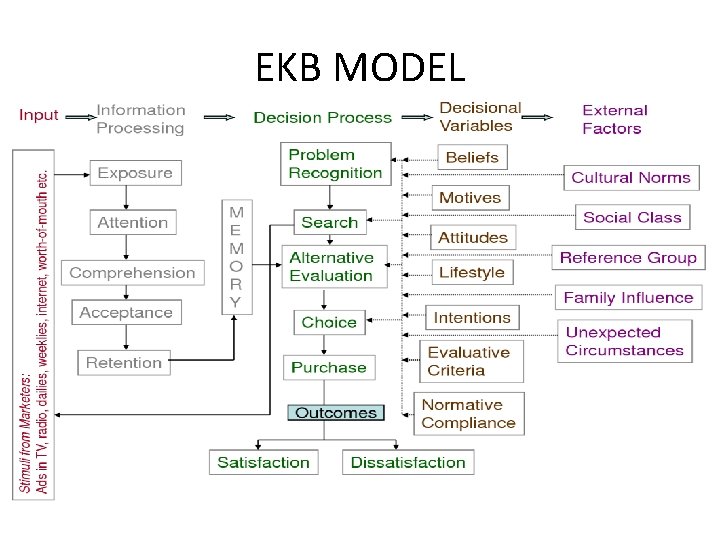 EKB MODEL

Input

Information Processing

Decision Process

Decisional Variables

External Factors

Stimuli from Marketers: Ads in TV, radio, dailies, weeklies, internet, worth-of-mouth etc.

Exposure

Attention

Comprehension

Acceptance

Retention

MEMORY

Problem Recognition

Search

Alternative Evaluation

Choice

Purchase

Outcomes

Satisfaction

Dissatisfaction

Beliefs

Motives

Attitudes

Lifestyle

Intentions

Evaluative Criteria

Normative Compliance

Cultural Norms

Social Class

Reference Group

Family Influence

Unexpected Circumstances